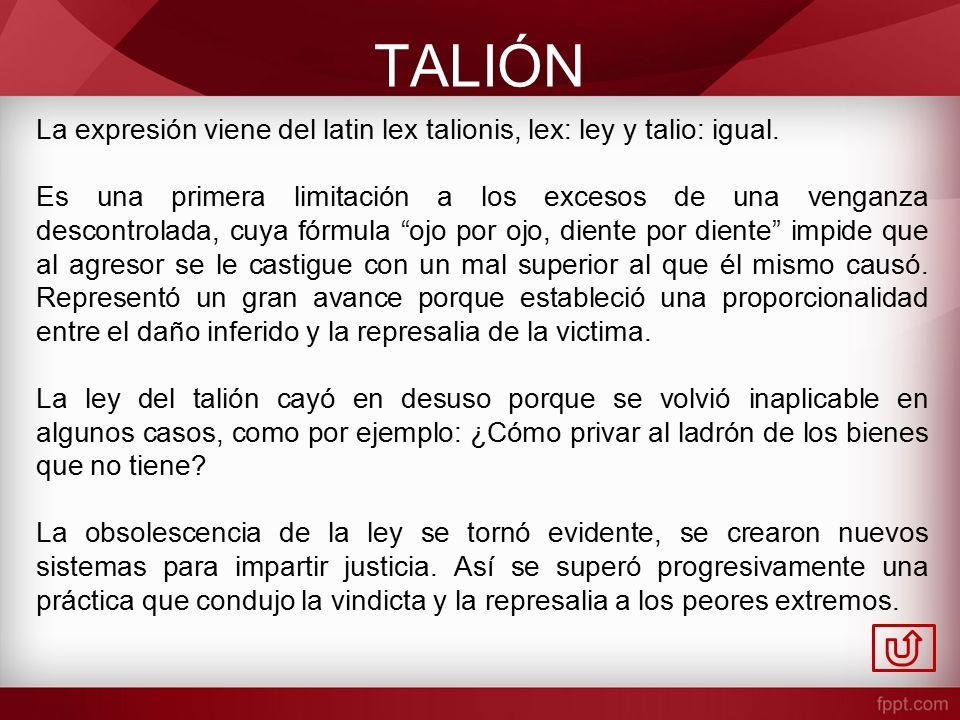 TALIÓN

La expresión viene del latin lex talionis, lex: ley y talio: igual.

Es una primera limitación a los excesos de una venganza descontrolada, cuya fórmula “ojo por ojo, diente por diente” impide que al agresor se le castigue con un mal superior al que él mismo causó. Representó un gran avance porque estableció una proporcionalidad entre el daño inferido y la represalia de la victima.

La ley del talión cayó en desuso porque se volvió inaplicable en algunos casos, como por ejemplo: ¿Cómo privar al ladrón de los bienes que no tiene?

La obsolescencia de la ley se tornó evidente, se crearon nuevos sistemas para impartir justicia. Así se superó progresivamente una práctica que condujo la vindicta y la represalia a los peores extremos.

fppt.com